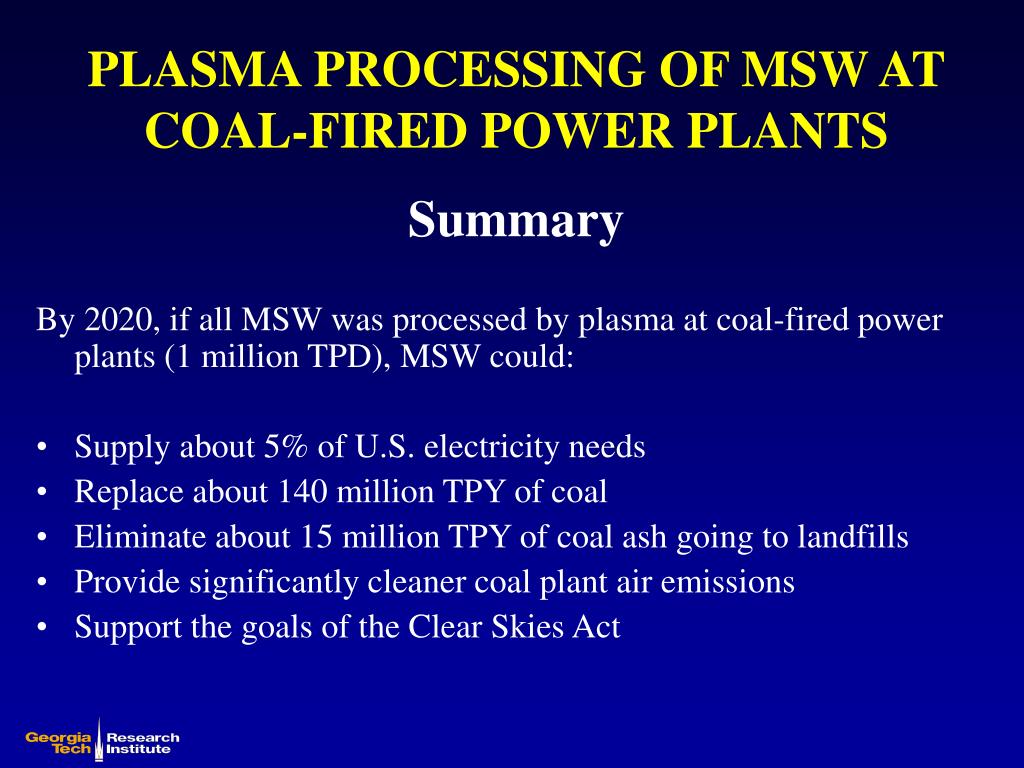 PLASMA PROCESSING OF MSW AT COAL-FIRED POWER PLANTS

Summary

By 2020, if all MSW was processed by plasma at coal-fired power plants (1 million TPD), MSW could:

• Supply about 5% of U.S. electricity needs
• Replace about 140 million TPY of coal
• Eliminate about 15 million TPY of coal ash going to landfills
• Provide significantly cleaner coal plant air emissions
• Support the goals of the Clear Skies Act

Georgia Tech Research Institute